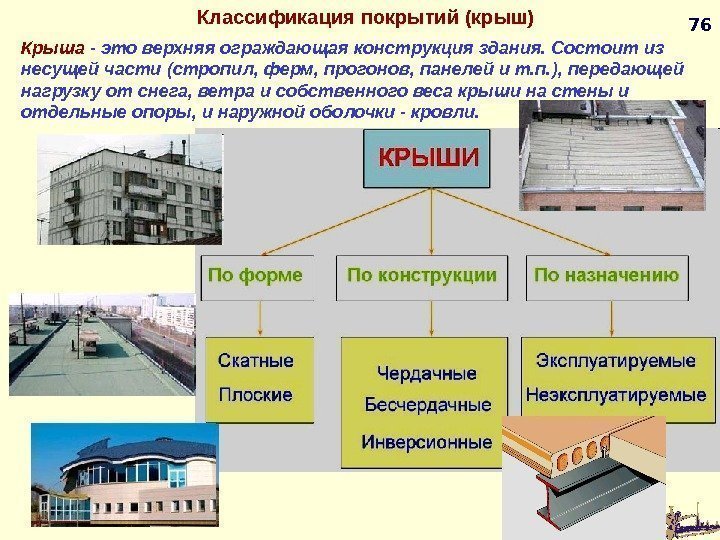 Классификация покрытий (крыш)

76

Крыша - это верхняя ограждающая конструкция здания. Состоит из несущей части (стропил, ферм, прогонов, панелей и т.п.), передающей нагрузку от снега, ветра и собственного веса крыши на стены и отдельные опоры, и наружной оболочки - кровли.

КРЫШИ

По форме

По конструкции

По назначению

Скатные

Плоские

Чердачные

Бесчердачные

Инверсионные

Эксплуатируемые

Неэксплуатируемые